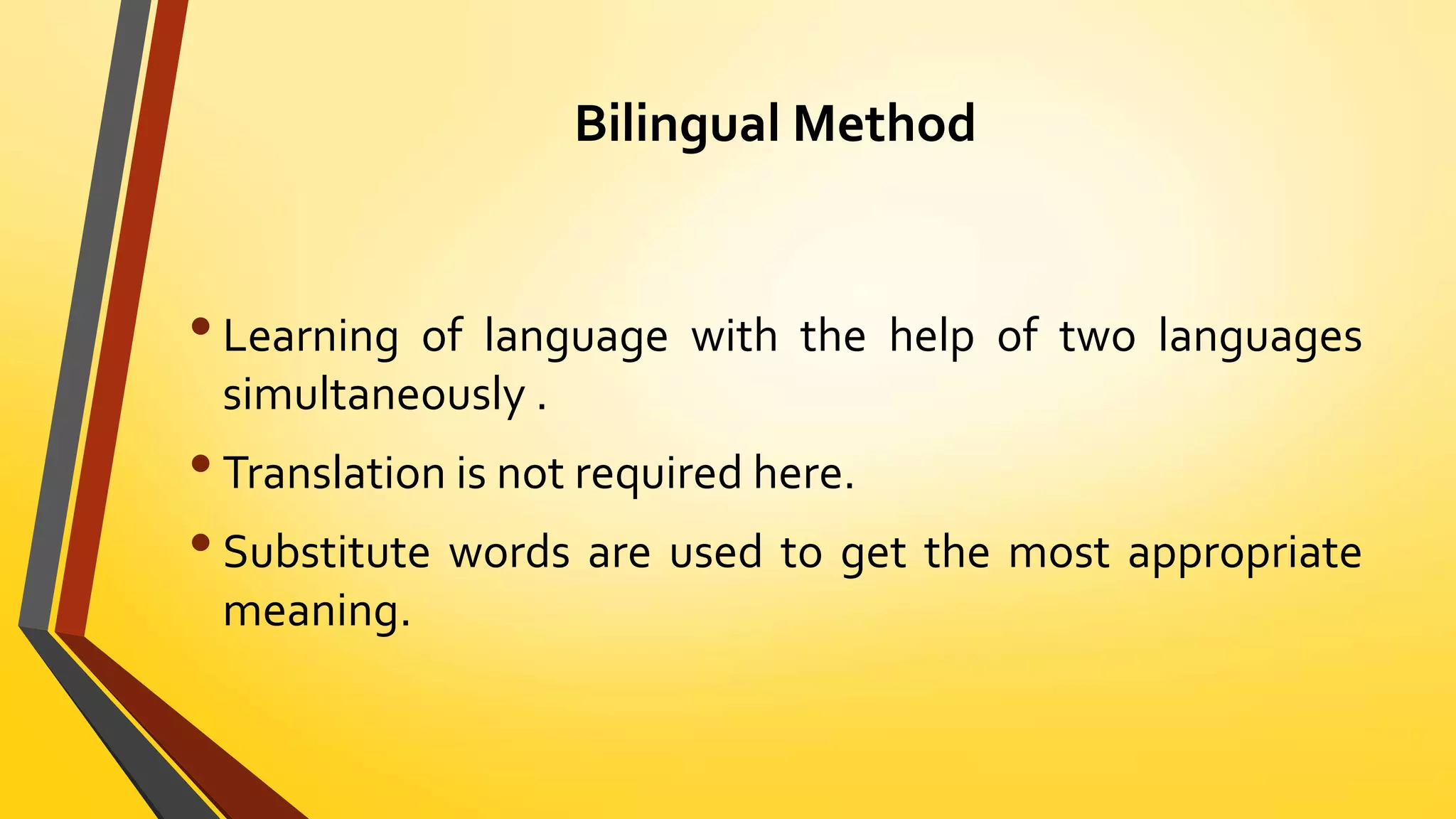 Bilingual Method

• Learning of language with the help of two languages simultaneously .

• Translation is not required here.

• Substitute words are used to get the most appropriate meaning.